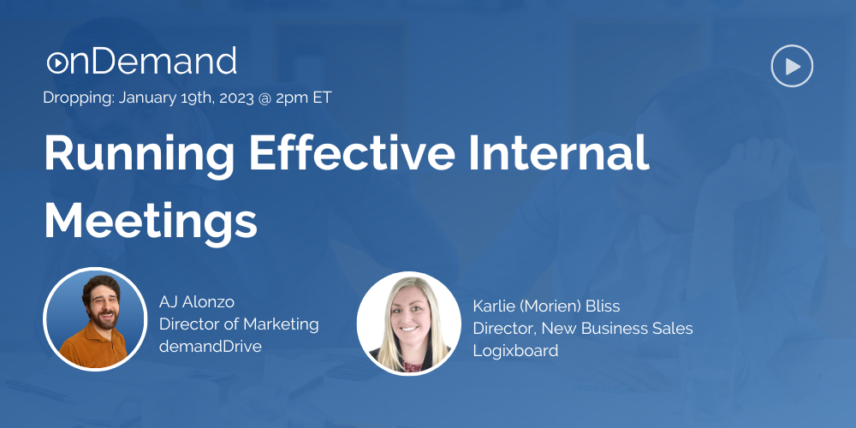 onDemand

Dropping: January 19th, 2023 @ 2pm ET

Running Effective Internal Meetings

AJ Alonzo
Director of Marketing
demandDrive

Karlie (Morien) Bliss
Director, New Business Sales
Logixboard